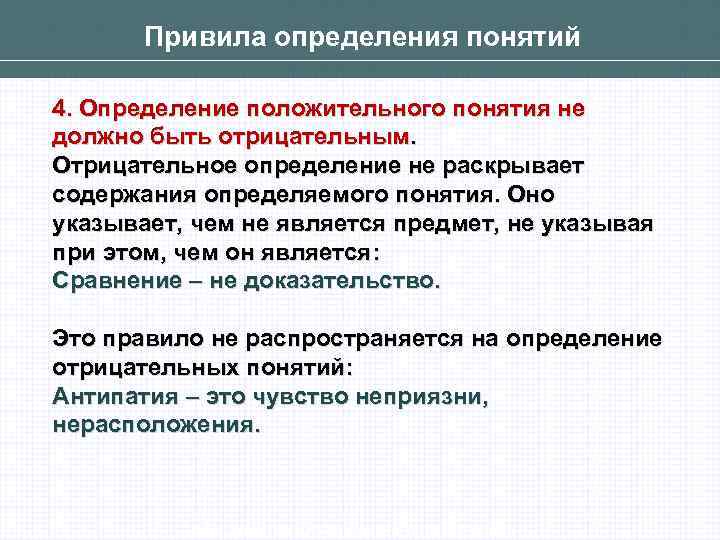 Привила определения понятий

4. Определение положительного понятия не должно быть отрицательным.
Отрицательное определение не раскрывает содержания определяемого понятия. Оно указывает, чем не является предмет, не указывая при этом, чем он является:
Сравнение – не доказательство.

Это правило не распространяется на определение отрицательных понятий:
Антипатия – это чувство неприязни, нерасположения.